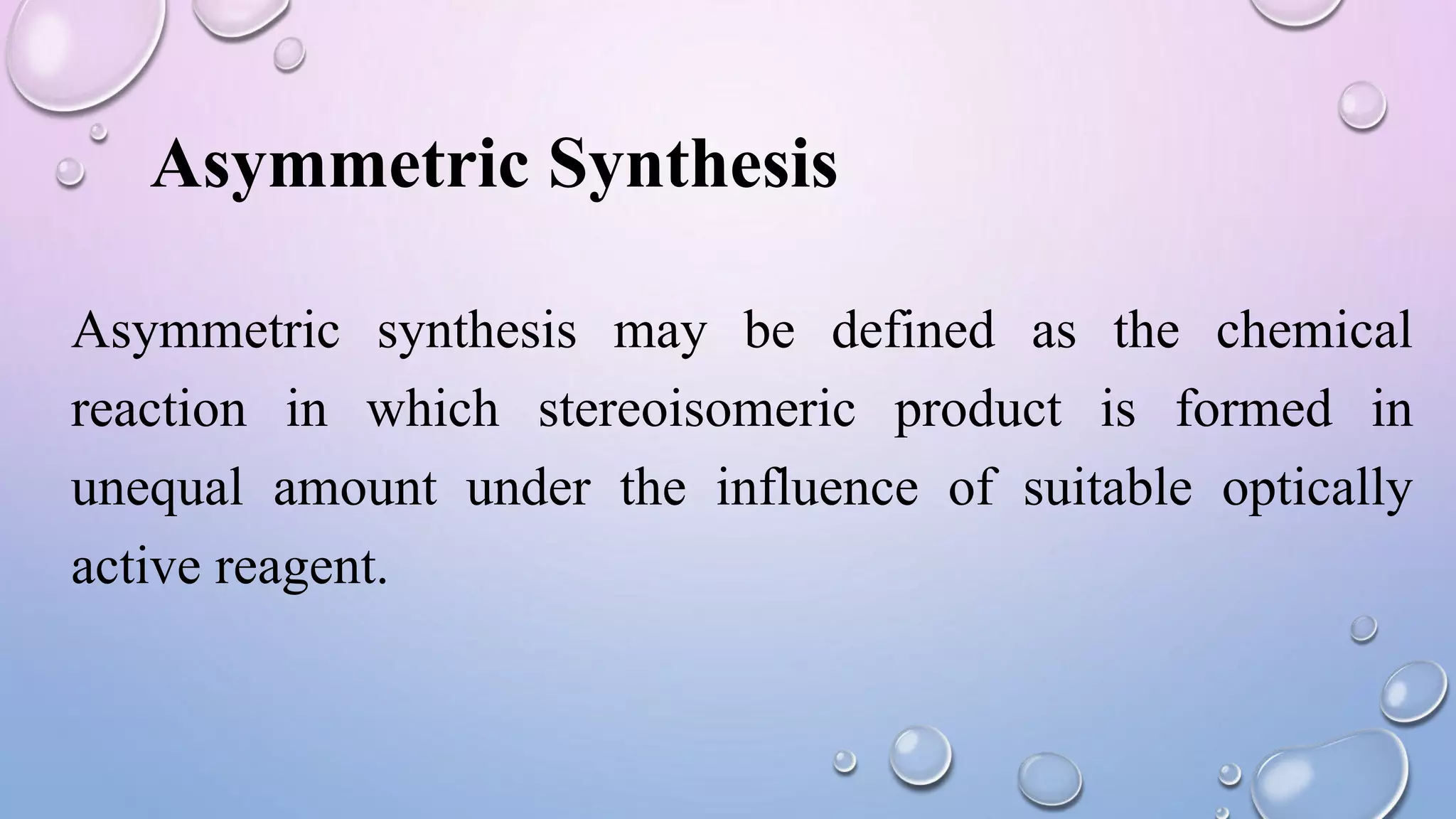 Asymmetric Synthesis

Asymmetric synthesis may be defined as the chemical reaction in which stereoisomeric product is formed in unequal amount under the influence of suitable optically active reagent.